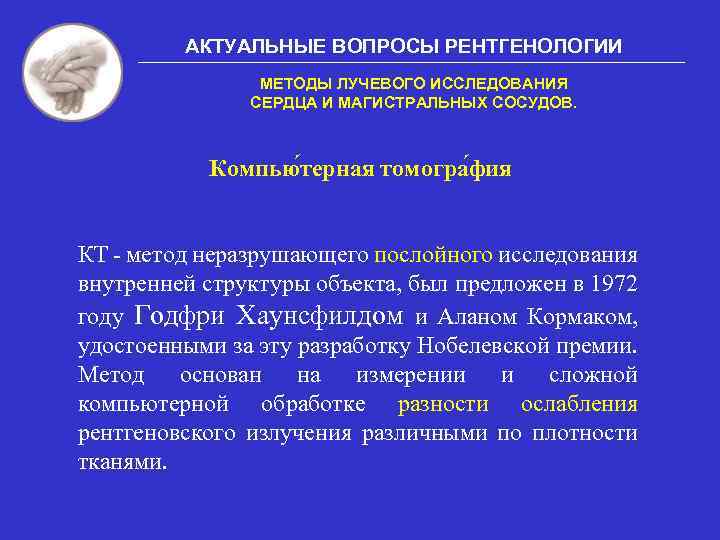 АКТУАЛЬНЫЕ ВОПРОСЫ РЕНТГЕНОЛОГИИ

МЕТОДЫ ЛУЧЕВОГО ИССЛЕДОВАНИЯ СЕРДЦА И МАГИСТРАЛЬНЫХ СОСУДОВ.

Компью́терная томогра́фия

КТ - метод неразрушающего послойного исследования внутренней структуры объекта, был предложен в 1972 году Годфри Хаунсфилдом и Аланом Кормаком, удостоенными за эту разработку Нобелевской премии. Метод основан на измерении и сложной компьютерной обработке разности ослабления рентгеновского излучения различными по плотности тканями.